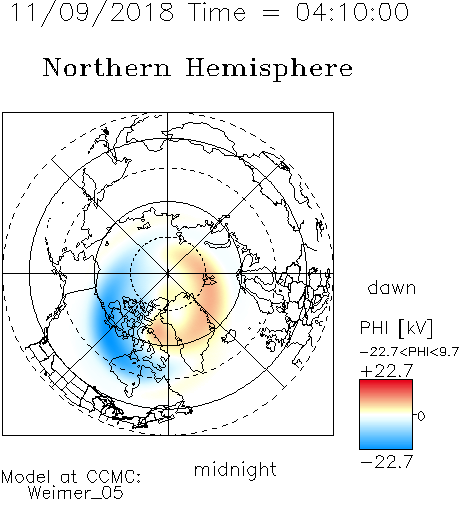 11/09/2018 Time = 04:10:00

Northern Hemisphere

dawn

PHI [kV]

−22.7<PHI<9.7

+22.7

0

−22.7

midnight

Model at CCMC:
Weimer_05